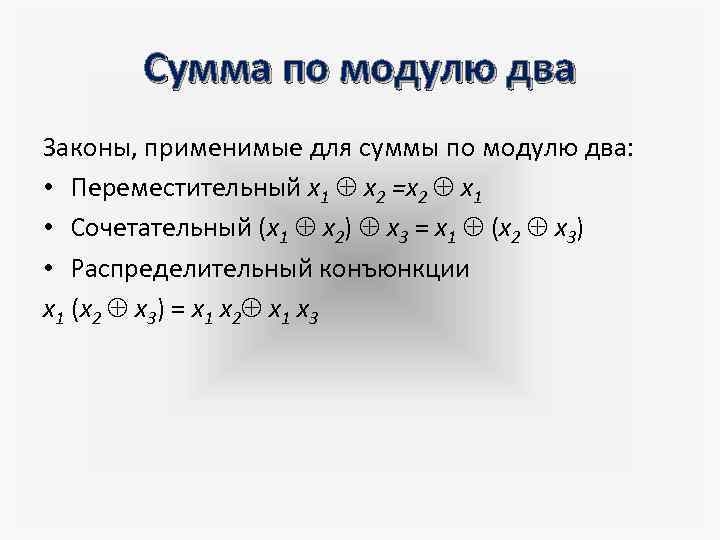 Сумма по модулю два

Законы, применимые для суммы по модулю два:

• Переместительный $x_1 \oplus x_2 = x_2 \oplus x_1$

• Сочетательный $(x_1 \oplus x_2) \oplus x_3 = x_1 \oplus (x_2 \oplus x_3)$

• Распределительный конъюнкции

$x_1 (x_2 \oplus x_3) = x_1 x_2 \oplus x_1 x_3$